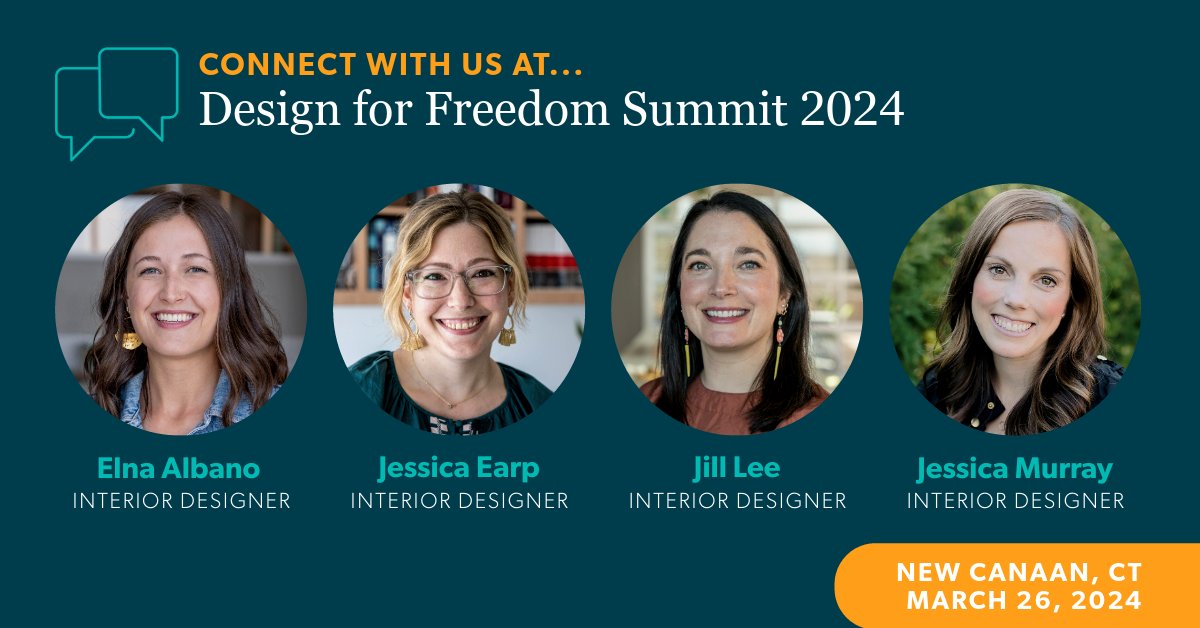 CONNECT WITH US AT...
Design for Freedom Summit 2024

Elna Albano
INTERIOR DESIGNER

Jessica Earp
INTERIOR DESIGNER

Jill Lee
INTERIOR DESIGNER

Jessica Murray
INTERIOR DESIGNER

NEW CANAAN, CT
MARCH 26, 2024